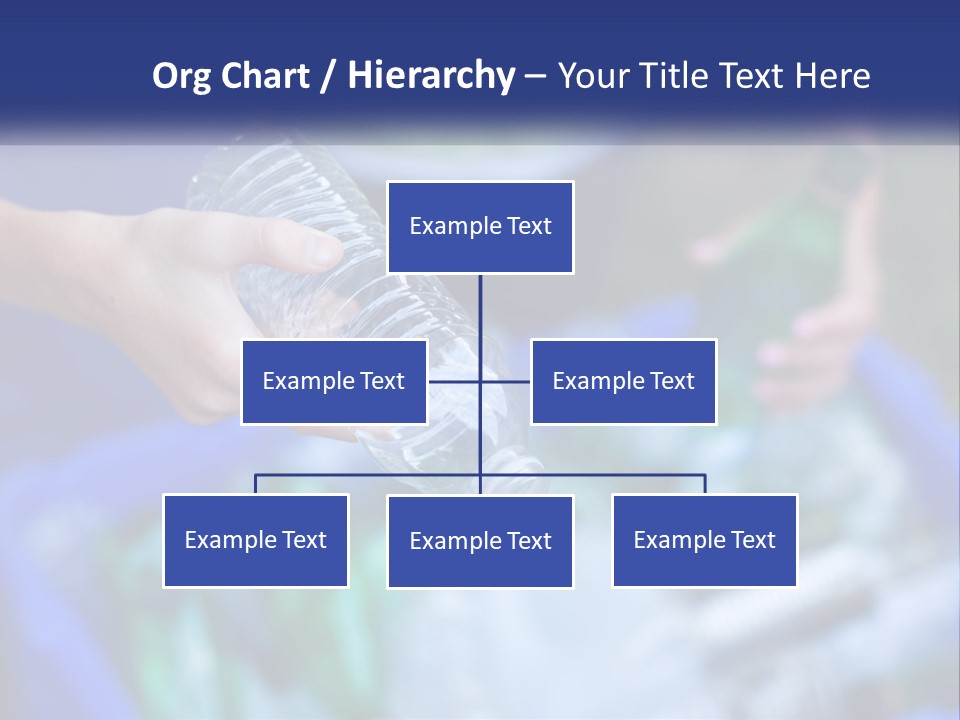 Org Chart / Hierarchy – Your Title Text Here

Example Text

Example Text

Example Text

Example Text

Example Text

Example Text